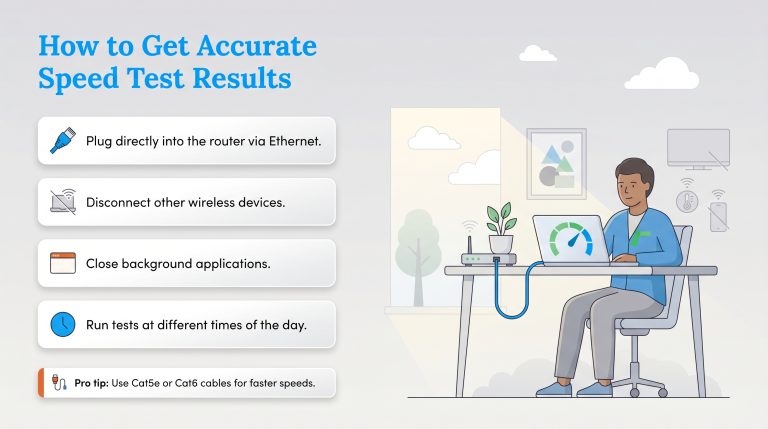 How to Get Accurate Speed Test Results

Plug directly into the router via Ethernet.

Disconnect other wireless devices.

Close background applications.

Run tests at different times of the day.

Pro tip: Use Cat5e or Cat6 cables for faster speeds.